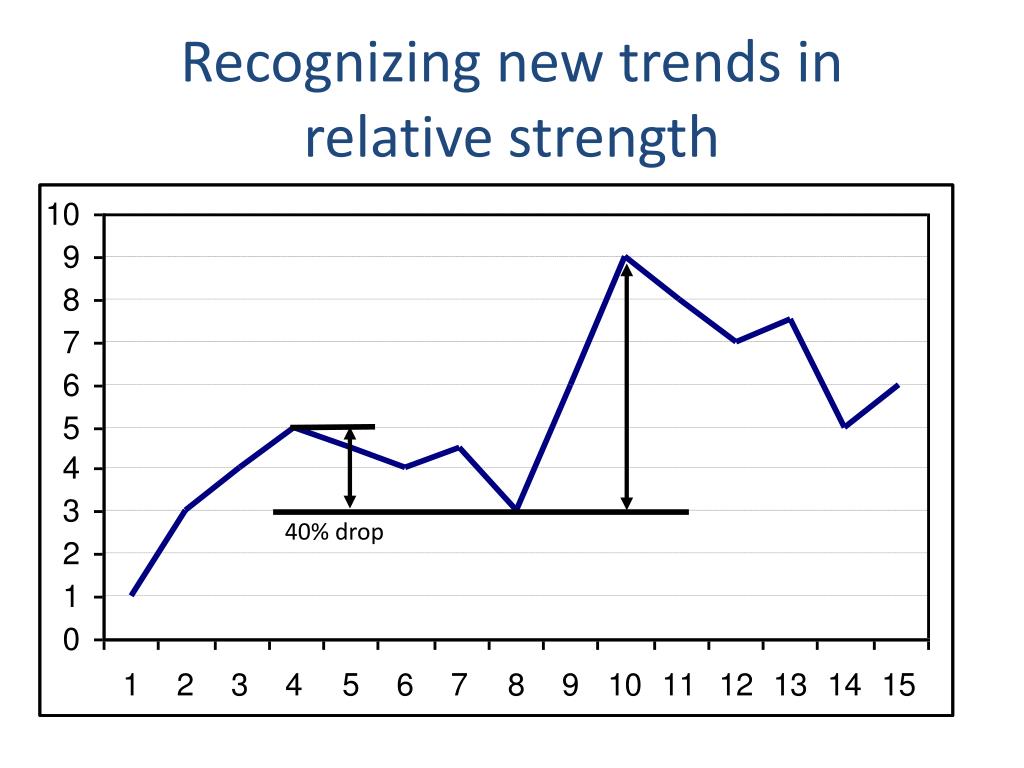 Recognizing new trends in relative strength

10
9
8
7
6
5
4
3
2
1
0

40% drop

1 2 3 4 5 6 7 8 9 10 11 12 13 14 15